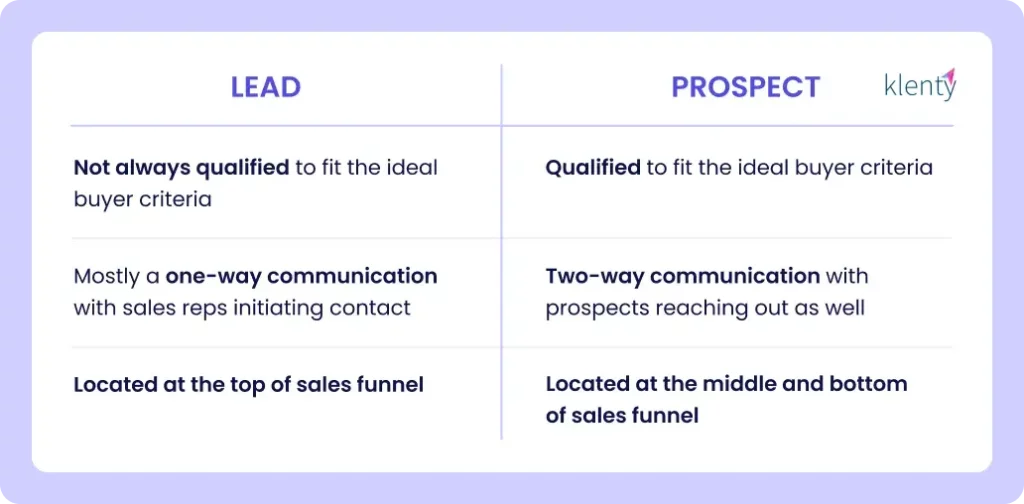 klenty

| LEAD | PROSPECT |
|---|---|
| Not always qualified to fit the ideal buyer criteria | Qualified to fit the ideal buyer criteria |
| Mostly a one-way communication with sales reps initiating contact | Two-way communication with prospects reaching out as well |
| Located at the top of sales funnel | Located at the middle and bottom of sales funnel |